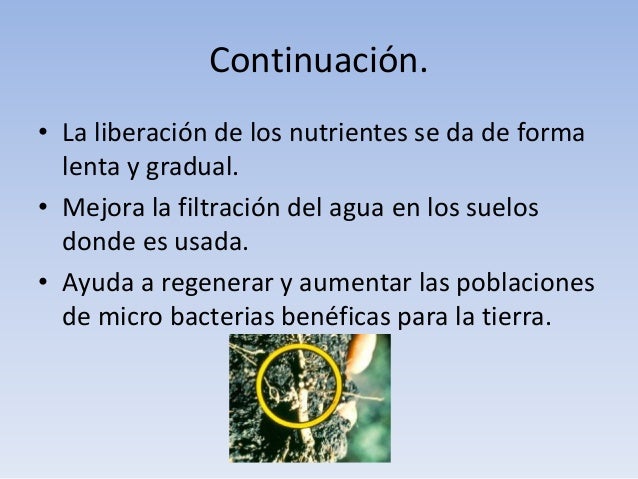 Continuación.

• La liberación de los nutrientes se da de forma lenta y gradual.

• Mejora la filtración del agua en los suelos donde es usada.

• Ayuda a regenerar y aumentar las poblaciones de micro bacterias benéficas para la tierra.